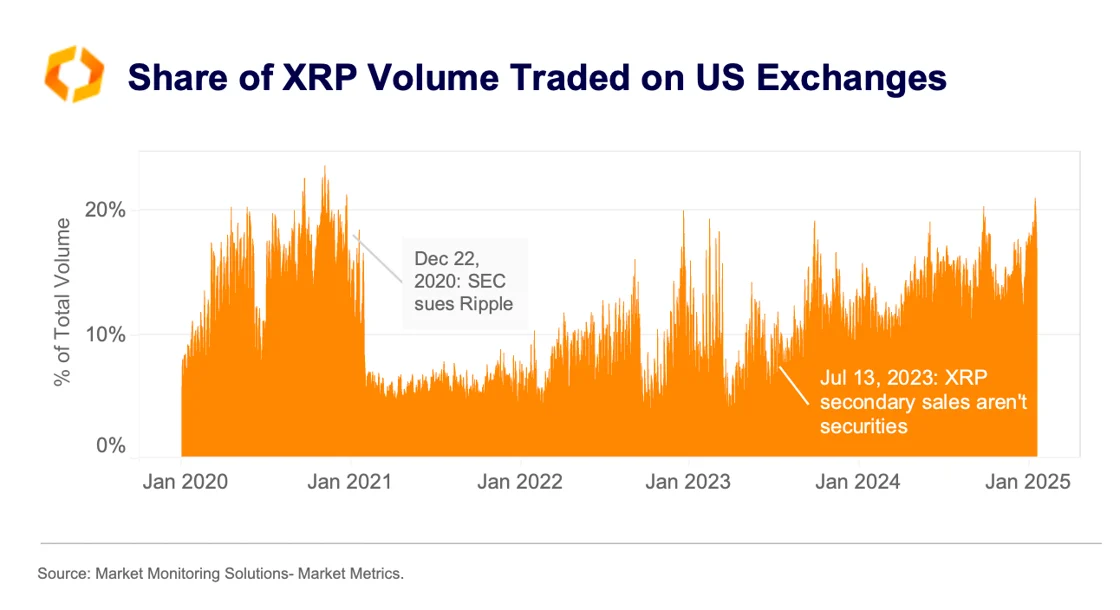 Share of XRP Volume Traded on US Exchanges

% of Total Volume

20%

10%

0%

Dec 22, 2020: SEC sues Ripple

Jul 13, 2023: XRP secondary sales aren't securities

Jan 2020 Jan 2021 Jan 2022 Jan 2023 Jan 2024 Jan 2025

Source: Market Monitoring Solutions- Market Metrics.